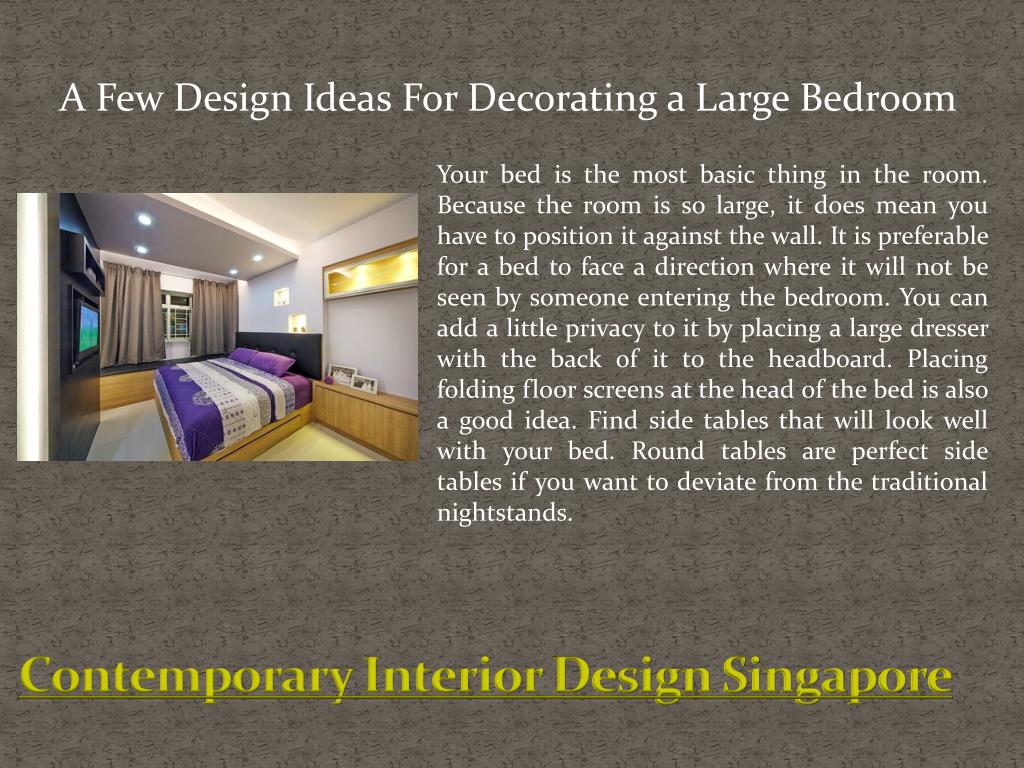 A Few Design Ideas For Decorating a Large Bedroom

Your bed is the most basic thing in the room. Because the room is so large, it does mean you have to position it against the wall. It is preferable for a bed to face a direction where it will not be seen by someone entering the bedroom. You can add a little privacy to it by placing a large dresser with the back of it to the headboard. Placing folding floor screens at the head of the bed is also a good idea. Find side tables that will look well with your bed. Round tables are perfect side tables if you want to deviate from the traditional nightstands.

Contemporary Interior Design Singapore